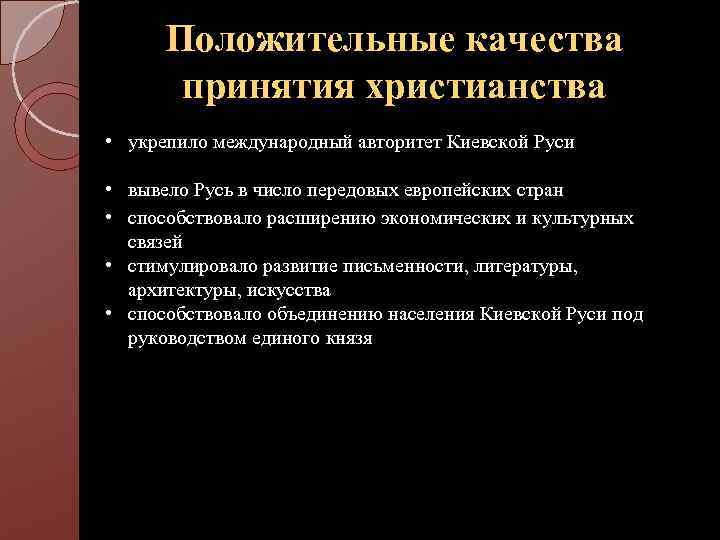 Положительные качества принятия христианства

• укрепило международный авторитет Киевской Руси

• вывело Русь в число передовых европейских стран

• способствовало расширению экономических и культурных связей

• стимулировало развитие письменности, литературы, архитектуры, искусства

• способствовало объединению населения Киевской Руси под руководством единого князя